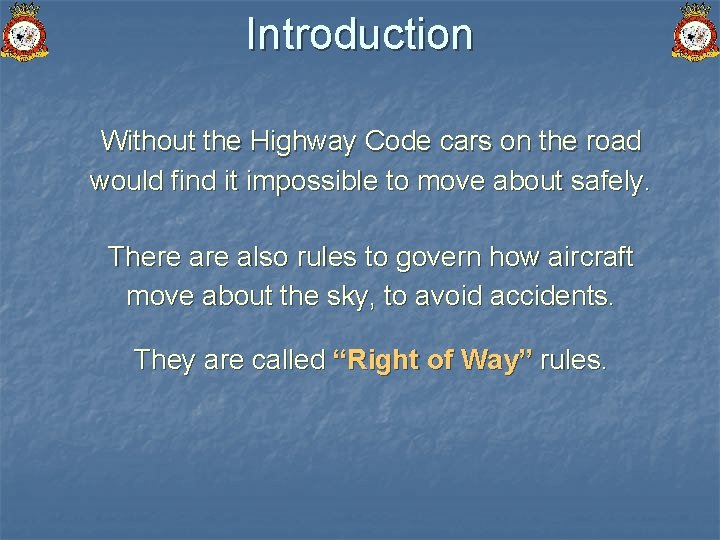 Introduction

Without the Highway Code cars on the road would find it impossible to move about safely.

There are also rules to govern how aircraft move about the sky, to avoid accidents.

They are called “Right of Way” rules.